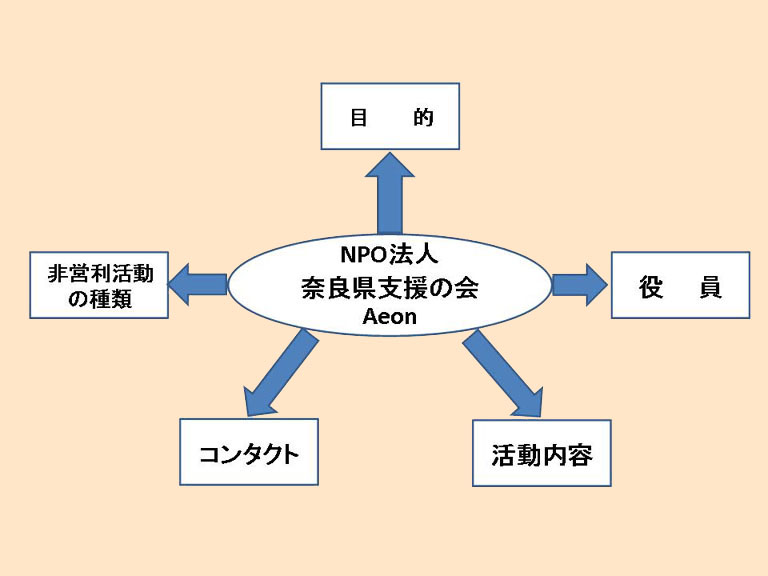 目　　的

非営利活動の種類

NPO法人
奈良県支援の会
Aeon

役　　員

コンタクト

活動内容